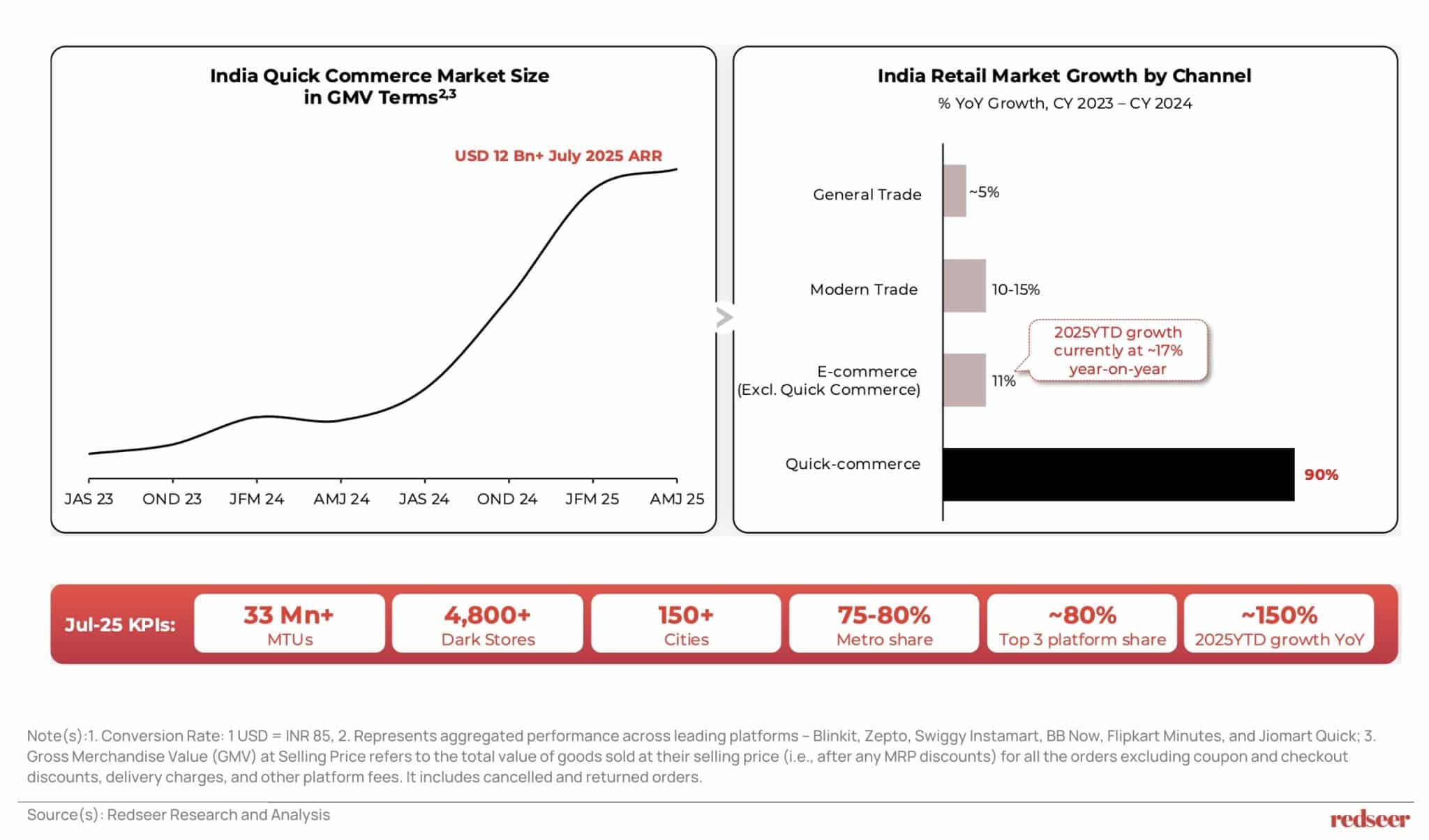 India Quick Commerce Market Size in GMV Terms$^{2,3}$

USD 12 Bn+ July 2025 ARR

JAS 23 OND 23 JFM 24 AMJ 24 JAS 24 OND 24 JFM 25 AMJ 25

India Retail Market Growth by Channel

% YoY Growth, CY 2023 – CY 2024

General Trade ~5%

Modern Trade 10-15%

E-commerce (Excl. Quick Commerce) 11%

2025YTD growth currently at ~17% year-on-year

Quick-commerce 90%

Jul-25 KPIs:

33 Mn+ MTUs

4,800+ Dark Stores

150+ Cities

75-80% Metro share

~80% Top 3 platform share

~150% 2025YTD growth YoY

Note(s):1. Conversion Rate: 1 USD = INR 85, 2. Represents aggregated performance across leading platforms – Blinkit, Zepto, Swiggy Instamart, BB Now, Flipkart Minutes, and Jiomart Quick; 3. Gross Merchandise Value (GMV) at Selling Price refers to the total value of goods sold at their selling price (i.e., after any MRP discounts) for all the orders excluding coupon and checkout discounts, delivery charges, and other platform fees. It includes cancelled and returned orders.

Source(s): Redseer Research and Analysis

redseer